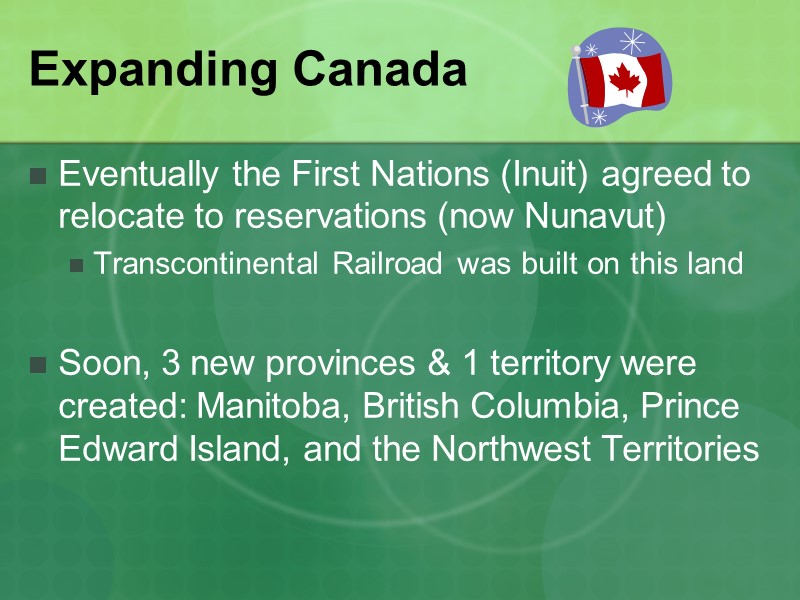 Expanding Canada

Eventually the First Nations (Inuit) agreed to relocate to reservations (now Nunavut)

Transcontinental Railroad was built on this land

Soon, 3 new provinces & 1 territory were created: Manitoba, British Columbia, Prince Edward Island, and the Northwest Territories